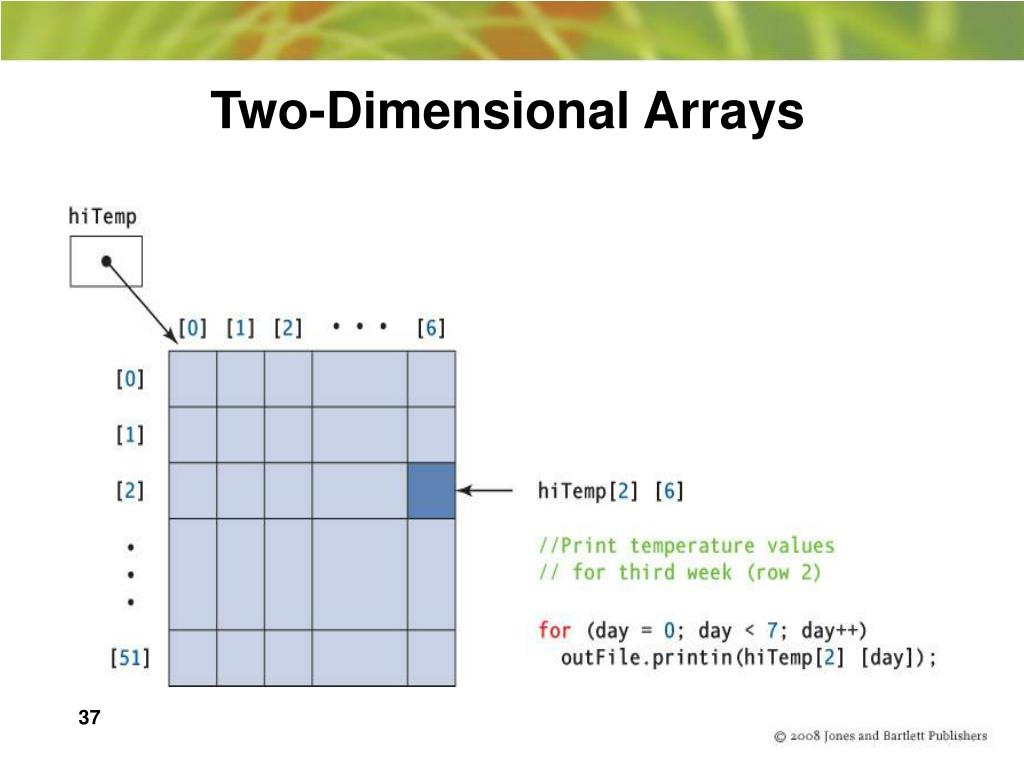 Two-Dimensional Arrays

hiTemp

[0] [1] [2] • • • [6]

[0]

[1]

[2]

•
•
•

[51]

hiTemp[2] [6]

//Print temperature values
// for third week (row 2)

for (day = 0; day < 7; day++)
  outFile.printin(hiTemp[2] [day]);

37

© 2008 Jones and Bartlett Publishers